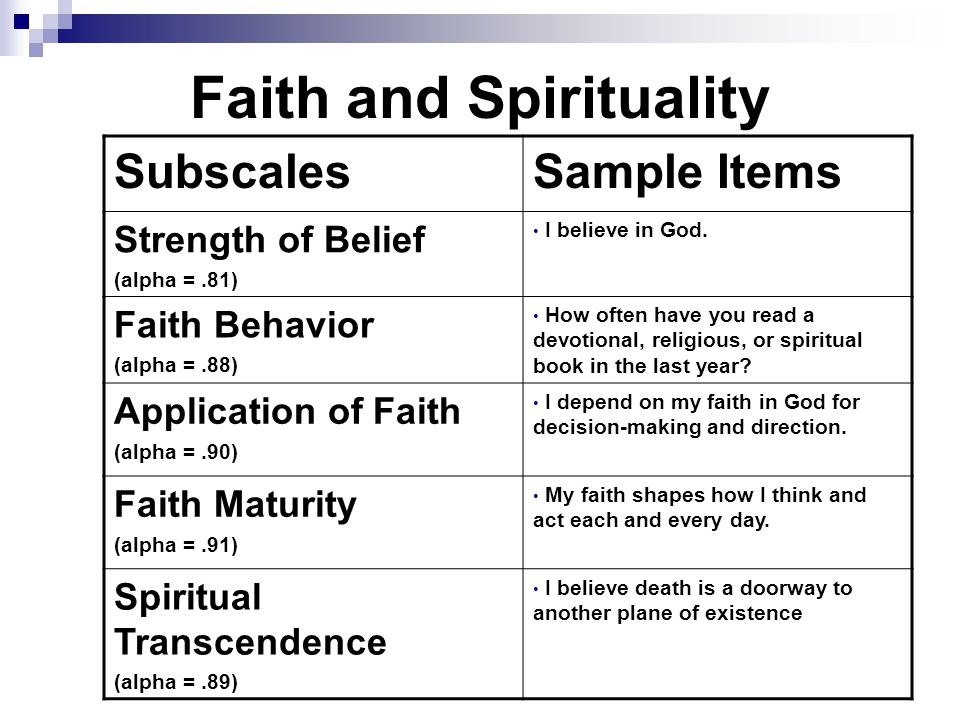 Faith and Spirituality

| Subscales | Sample Items |
|---|---|
| Strength of Belief (alpha = .81) | • I believe in God. |
| Faith Behavior (alpha = .88) | • How often have you read a devotional, religious, or spiritual book in the last year? |
| Application of Faith (alpha = .90) | • I depend on my faith in God for decision-making and direction. |
| Faith Maturity (alpha = .91) | • My faith shapes how I think and act each and every day. |
| Spiritual Transcendence (alpha = .89) | • I believe death is a doorway to another plane of existence |